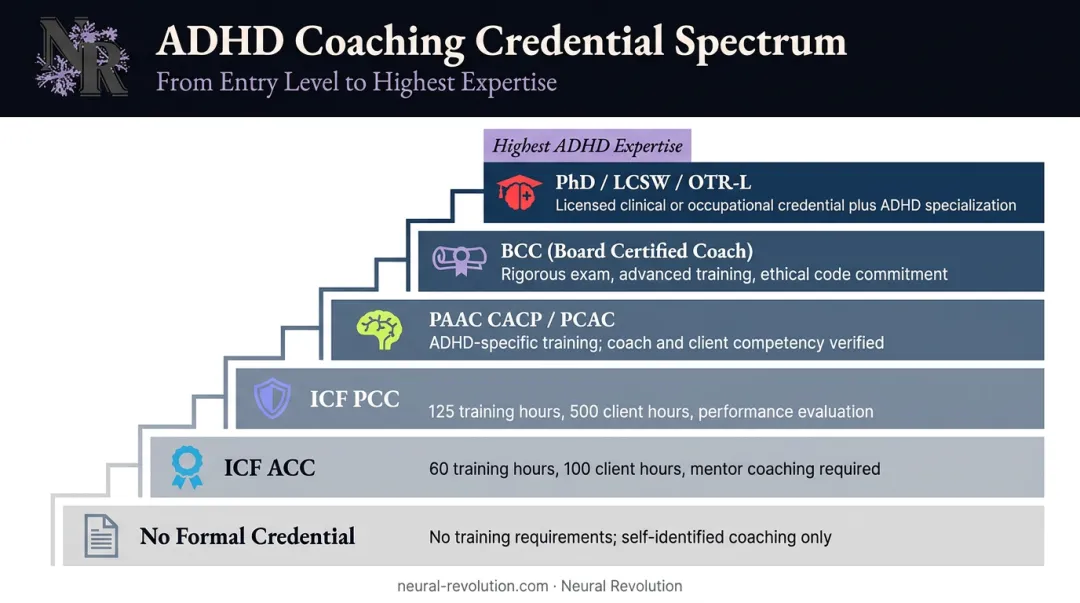 NR

ADHD Coaching Credential Spectrum

From Entry Level to Highest Expertise

Highest ADHD Expertise

PhD / LCSW / OTR-L
Licensed clinical or occupational credential plus ADHD specialization

BCC (Board Certified Coach)
Rigorous exam, advanced training, ethical code commitment

PAAC CACP / PCAC
ADHD-specific training; coach and client competency verified

ICF PCC
125 training hours, 500 client hours, performance evaluation

ICF ACC
60 training hours, 100 client hours, mentor coaching required

No Formal Credential
No training requirements; self-identified coaching only

neural-revolution.com · Neural Revolution